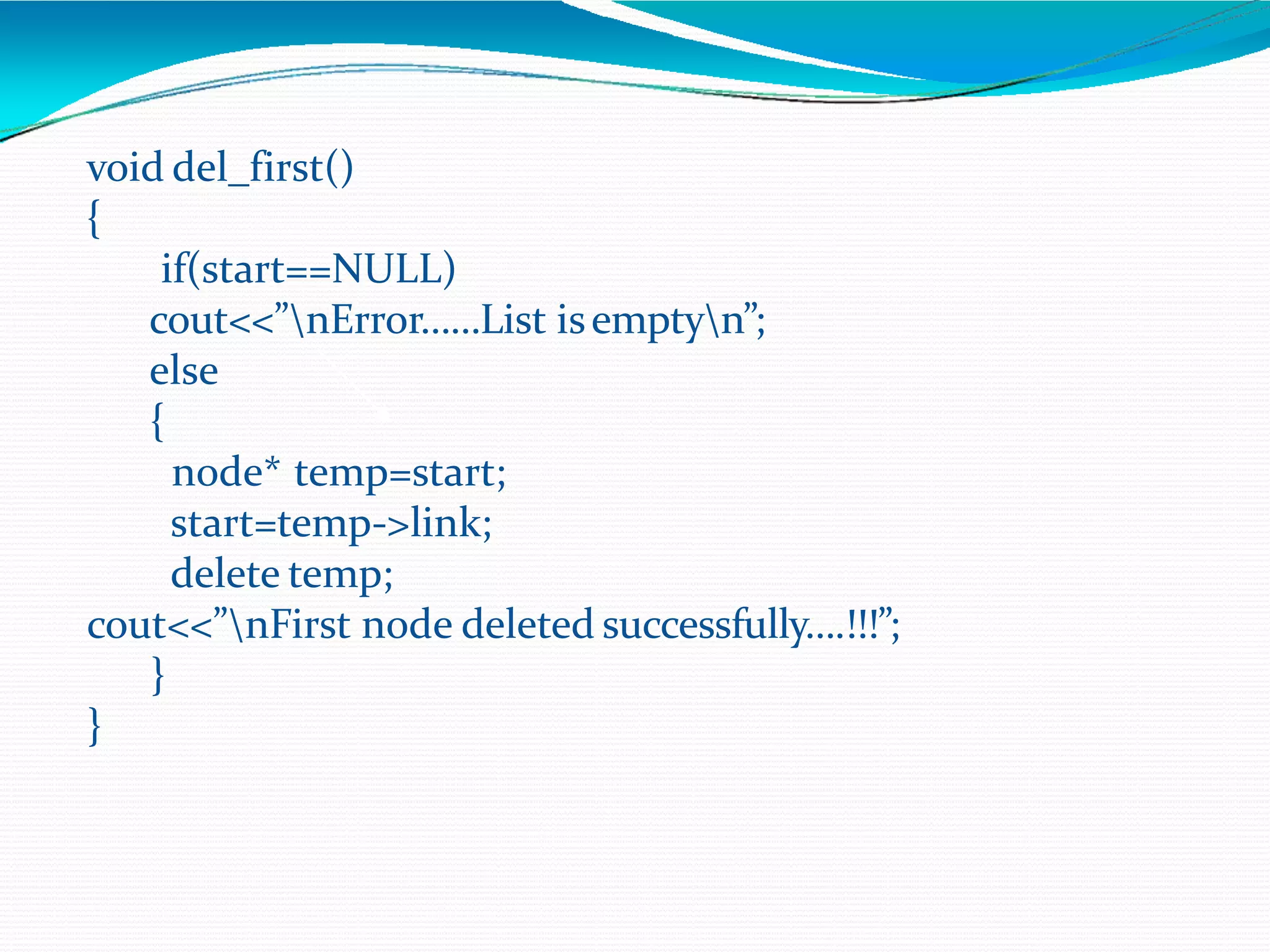 void del_first()
{
if(start==NULL)
cout<<”\nError……List is empty\n”;
else
{
node* temp=start;
start=temp->link;
delete temp;
cout<<”\nFirst node deleted successfully….!!!”;
}
}